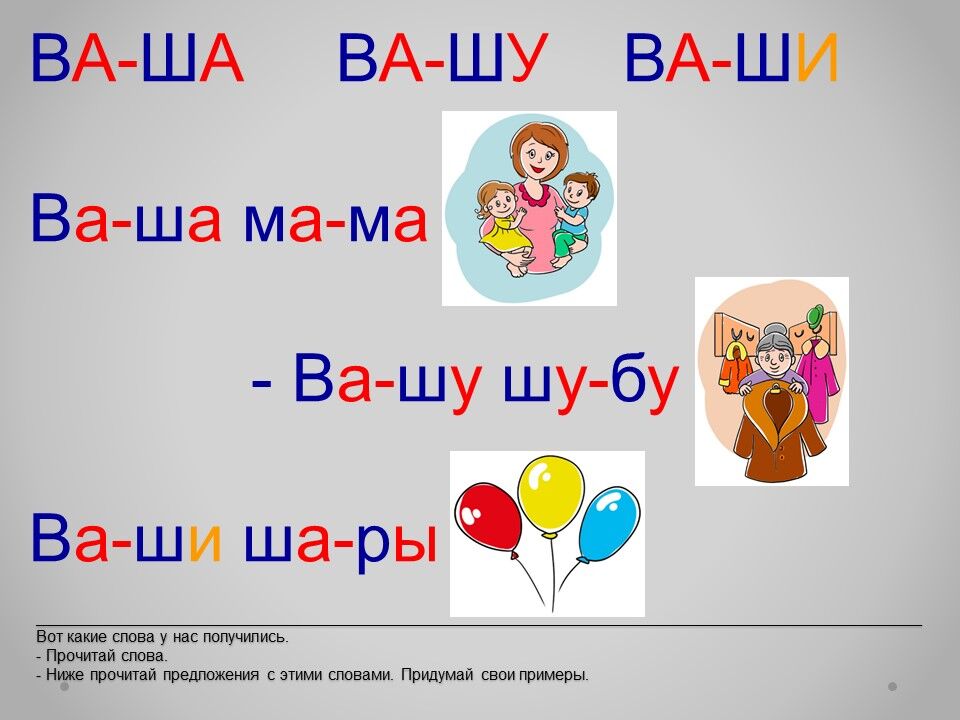 ВА-ША ВА-ШУ ВА-ШИ

Ва-ша ма-ма

- Ва-шу шу-бу

Ва-ши ша-ры

Вот какие слова у нас получились.
- Прочитай слова.
- Ниже прочитай предложения с этими словами. Придумай свои примеры.